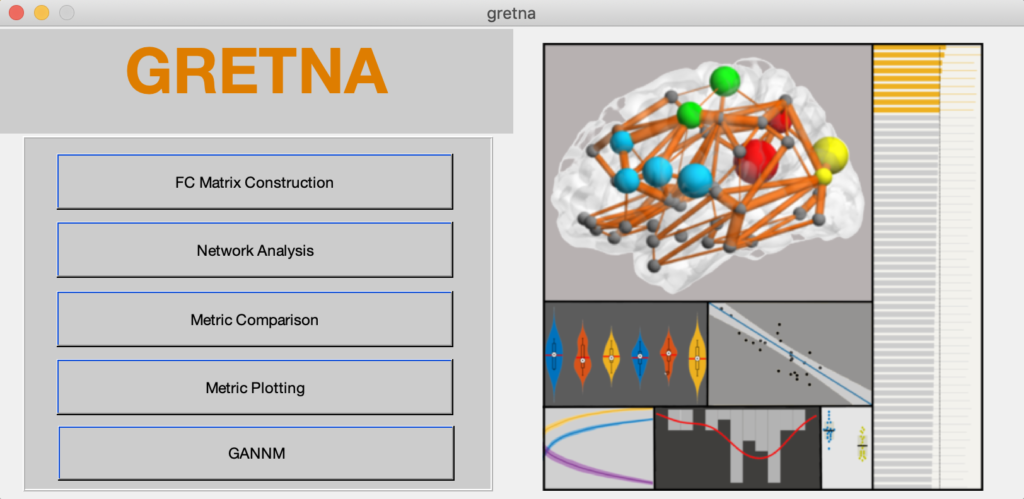 gretna

GRETNA

FC Matrix Construction

Network Analysis

Metric Comparison

Metric Plotting

GANNM